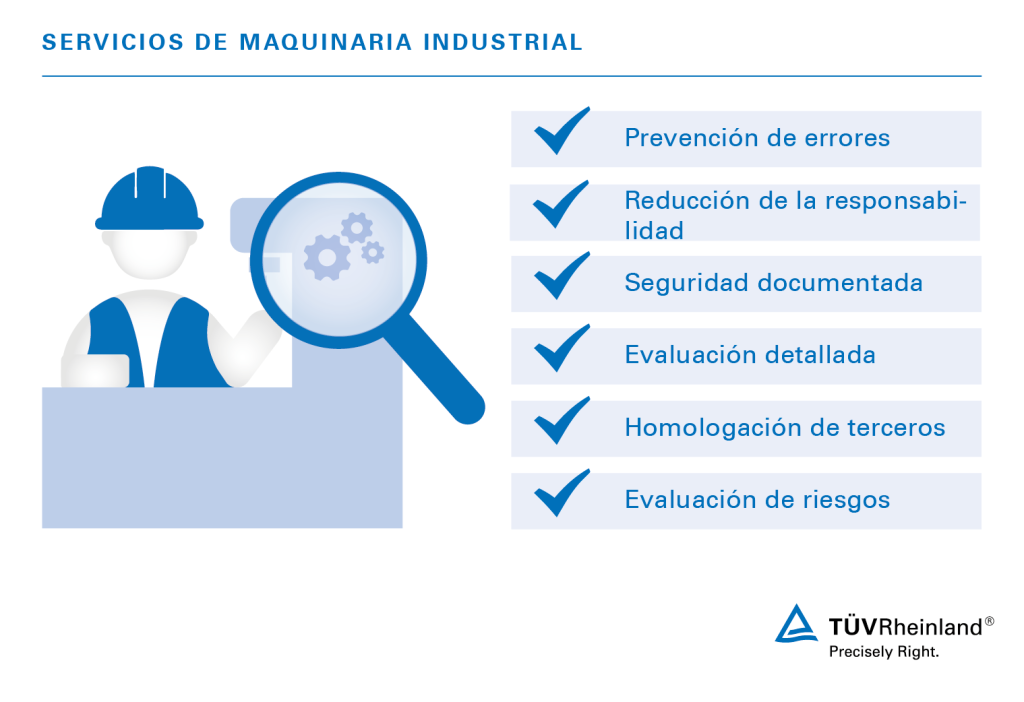 SERVICIOS DE MAQUINARIA INDUSTRIAL

Prevención de errores

Reducción de la responsabilidad

Seguridad documentada

Evaluación detallada

Homologación de terceros

Evaluación de riesgos

TÜVRheinland®
Precisely Right.